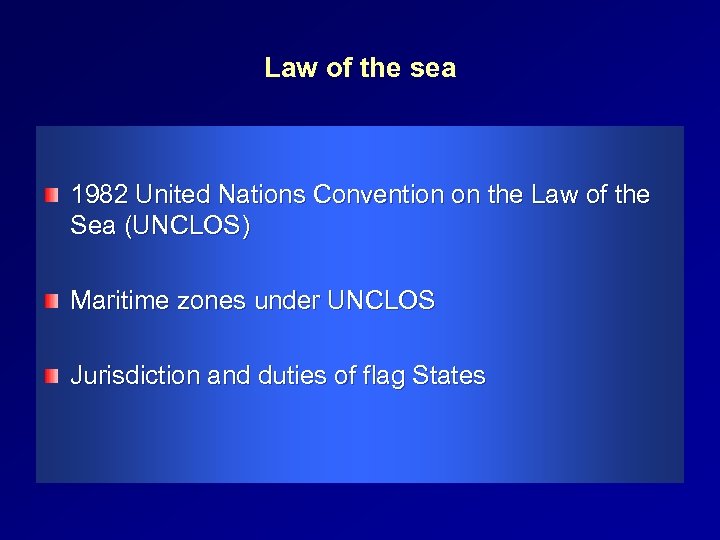 Law of the sea

1982 United Nations Convention on the Law of the Sea (UNCLOS)

Maritime zones under UNCLOS

Jurisdiction and duties of flag States